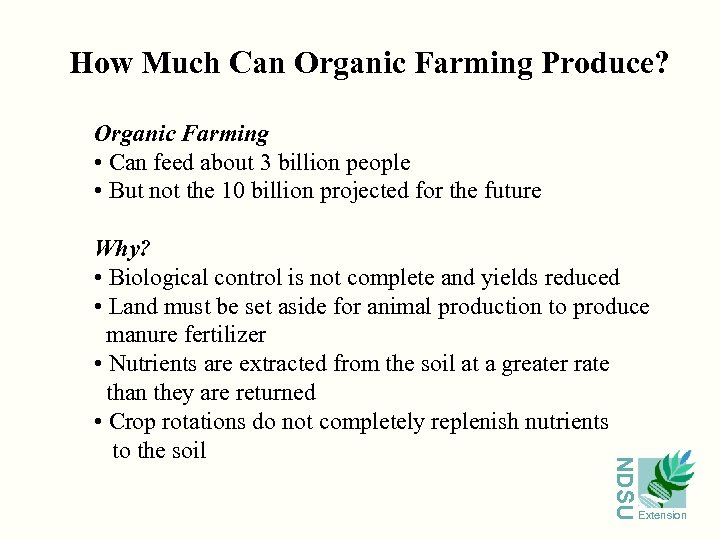 How Much Can Organic Farming Produce?

Organic Farming
• Can feed about 3 billion people
• But not the 10 billion projected for the future

Why?
• Biological control is not complete and yields reduced
• Land must be set aside for animal production to produce manure fertilizer
• Nutrients are extracted from the soil at a greater rate than they are returned
• Crop rotations do not completely replenish nutrients to the soil

NDSU
Extension